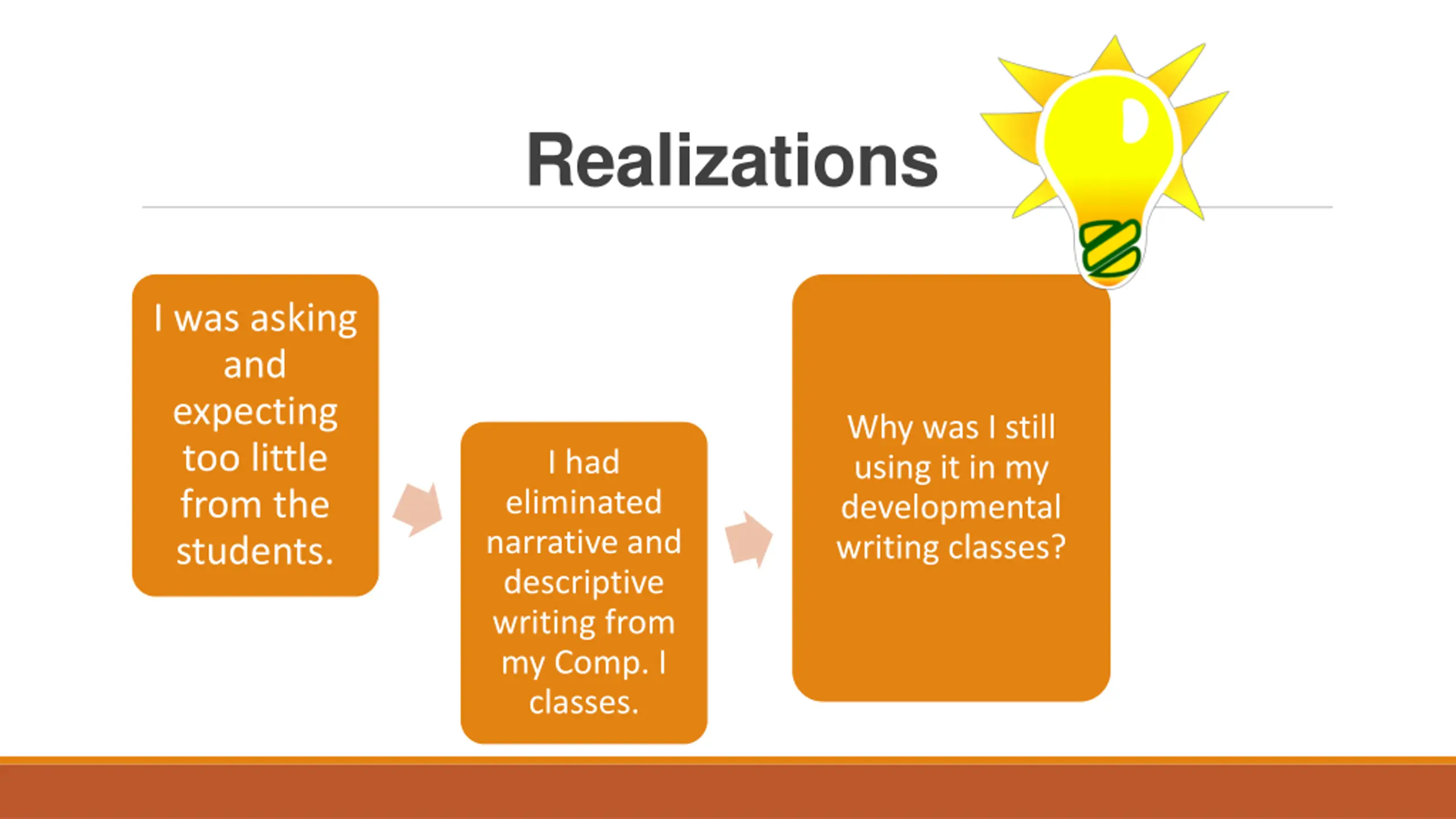 Realizations

I was asking and expecting too little from the students.

I had eliminated narrative and descriptive writing from my Comp. I classes.

Why was I still using it in my developmental writing classes?